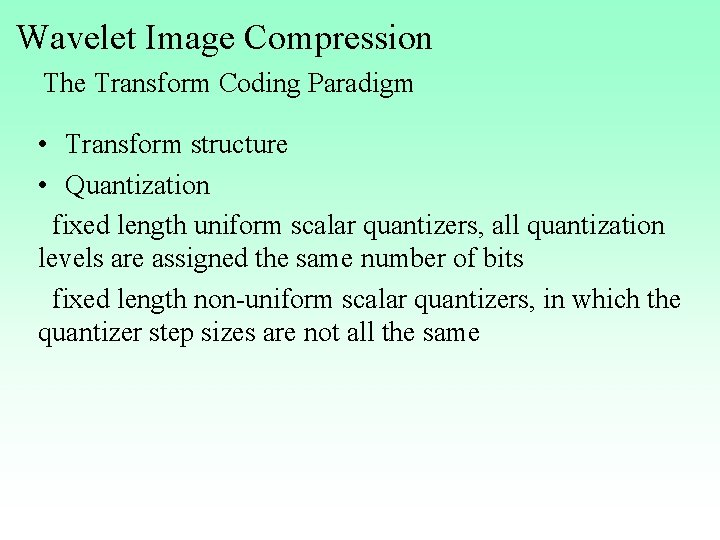 Wavelet Image Compression

The Transform Coding Paradigm

• Transform structure
• Quantization

fixed length uniform scalar quantizers, all quantization levels are assigned the same number of bits

fixed length non-uniform scalar quantizers, in which the quantizer step sizes are not all the same